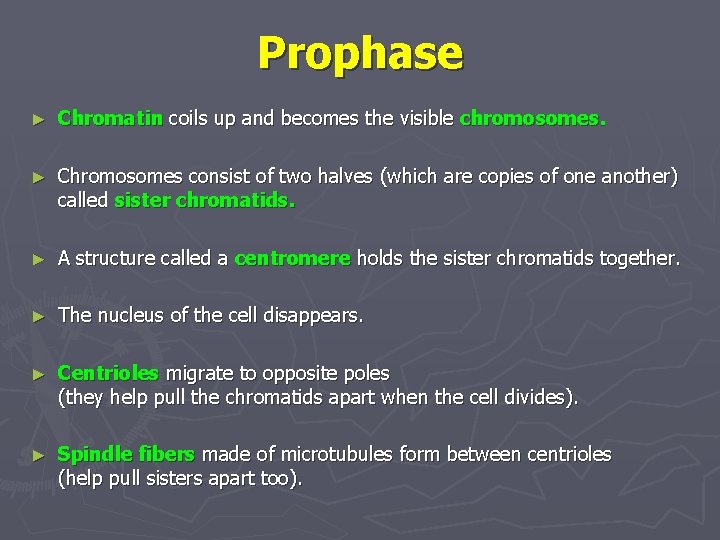 Prophase

► Chromatin coils up and becomes the visible chromosomes.

► Chromosomes consist of two halves (which are copies of one another) called sister chromatids.

► A structure called a centromere holds the sister chromatids together.

► The nucleus of the cell disappears.

► Centrioles migrate to opposite poles
(they help pull the chromatids apart when the cell divides).

► Spindle fibers made of microtubules form between centrioles
(help pull sisters apart too).